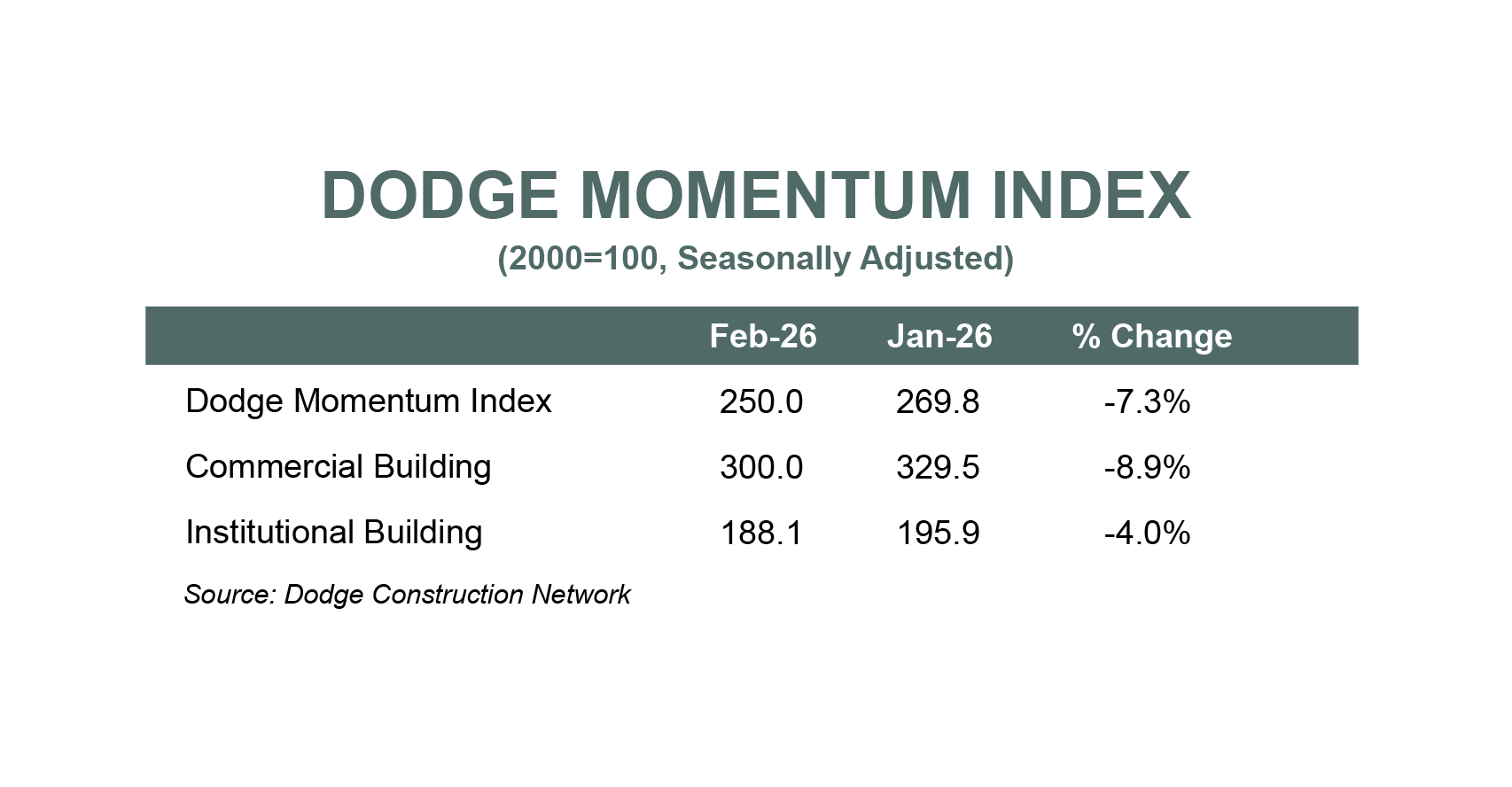 DODGE MOMENTUM INDEX

(2000=100, Seasonally Adjusted)

| | Feb-26 | Jan-26 | % Change |
|---|---|---|---|
| Dodge Momentum Index | 250.0 | 269.8 | -7.3% |
| Commercial Building | 300.0 | 329.5 | -8.9% |
| Institutional Building | 188.1 | 195.9 | -4.0% |

Source: Dodge Construction Network